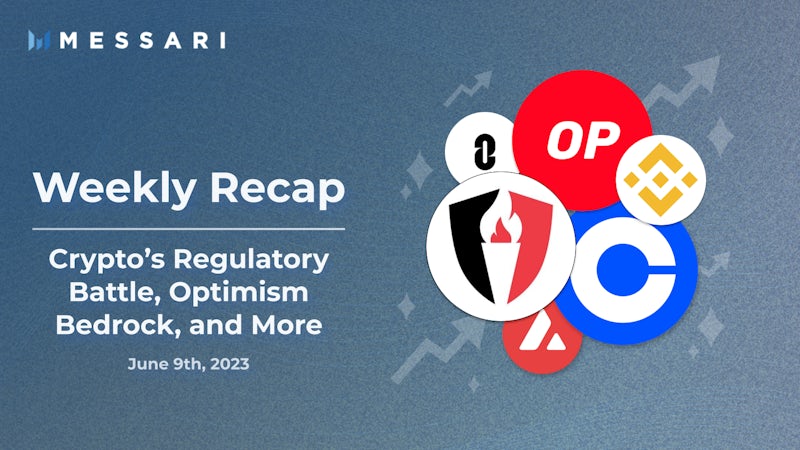 MESSARI

Weekly Recap

Crypto's Regulatory Battle, Optimism Bedrock, and More

June 9th, 2023

OP